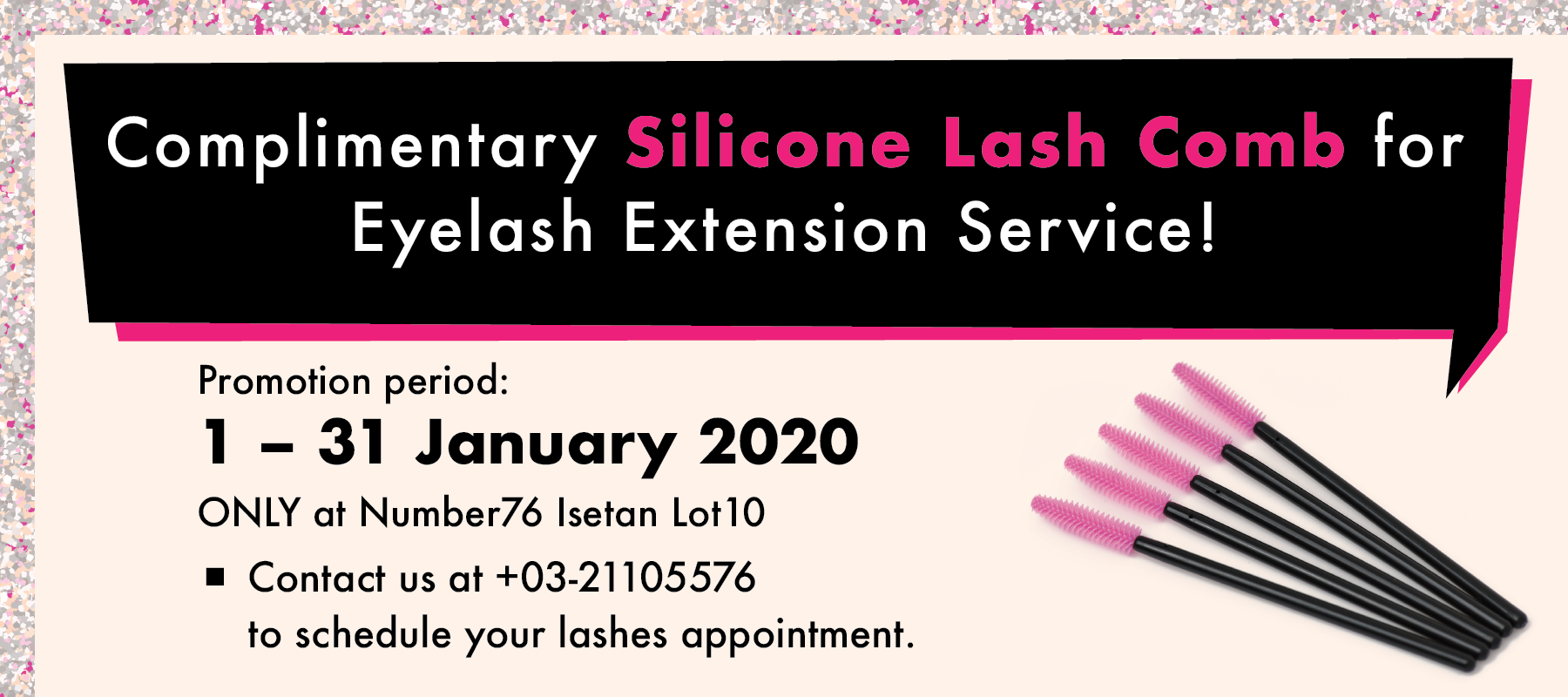 Complimentary Silicone Lash Comb for Eyelash Extension Service!

Promotion period:

1 – 31 January 2020

ONLY at Number76 Isetan Lot10

■ Contact us at +03-21105576 to schedule your lashes appointment.